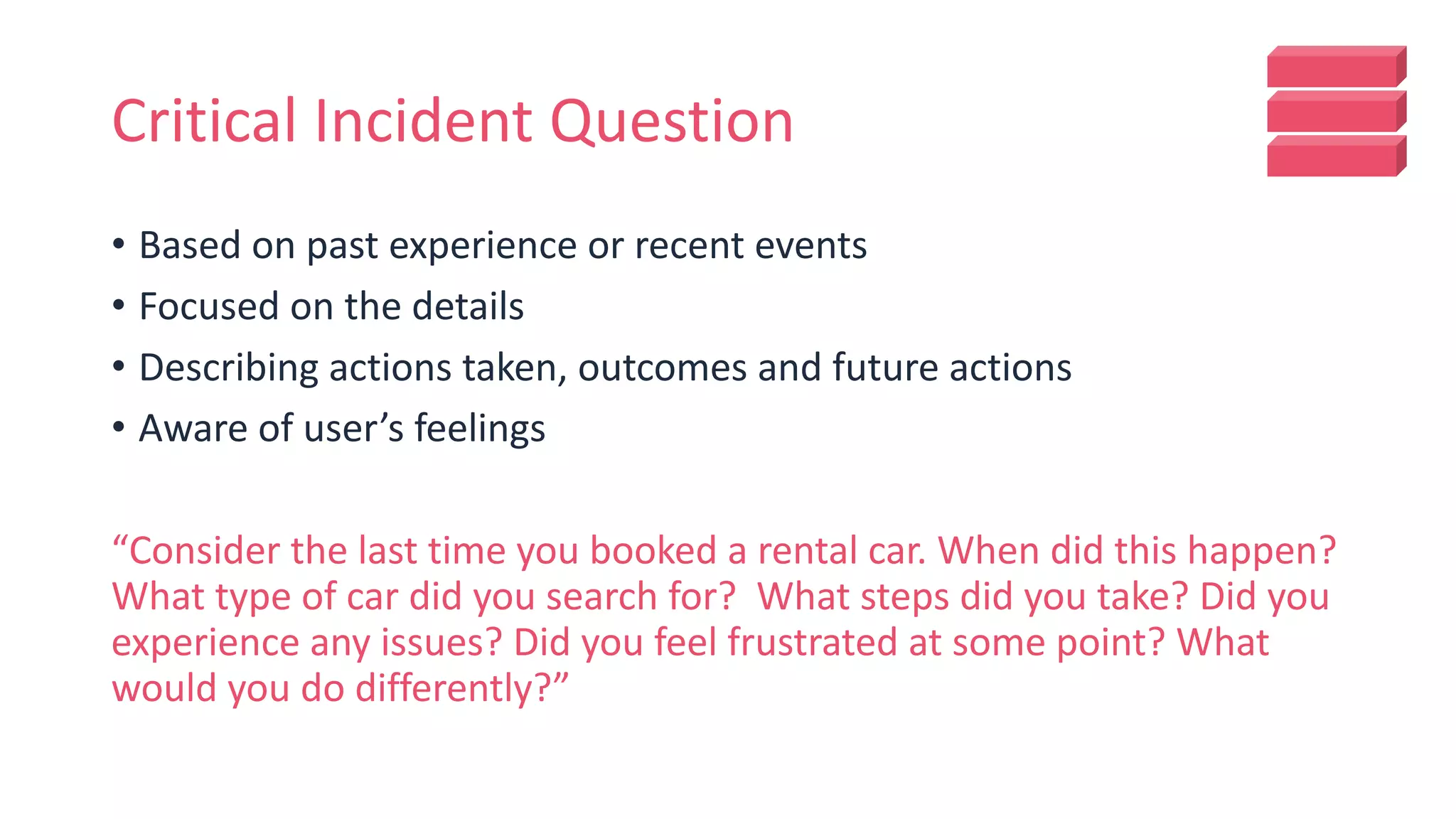 Critical Incident Question

• Based on past experience or recent events
• Focused on the details
• Describing actions taken, outcomes and future actions
• Aware of user’s feelings

“Consider the last time you booked a rental car. When did this happen? What type of car did you search for?  What steps did you take? Did you experience any issues? Did you feel frustrated at some point? What would you do differently?”